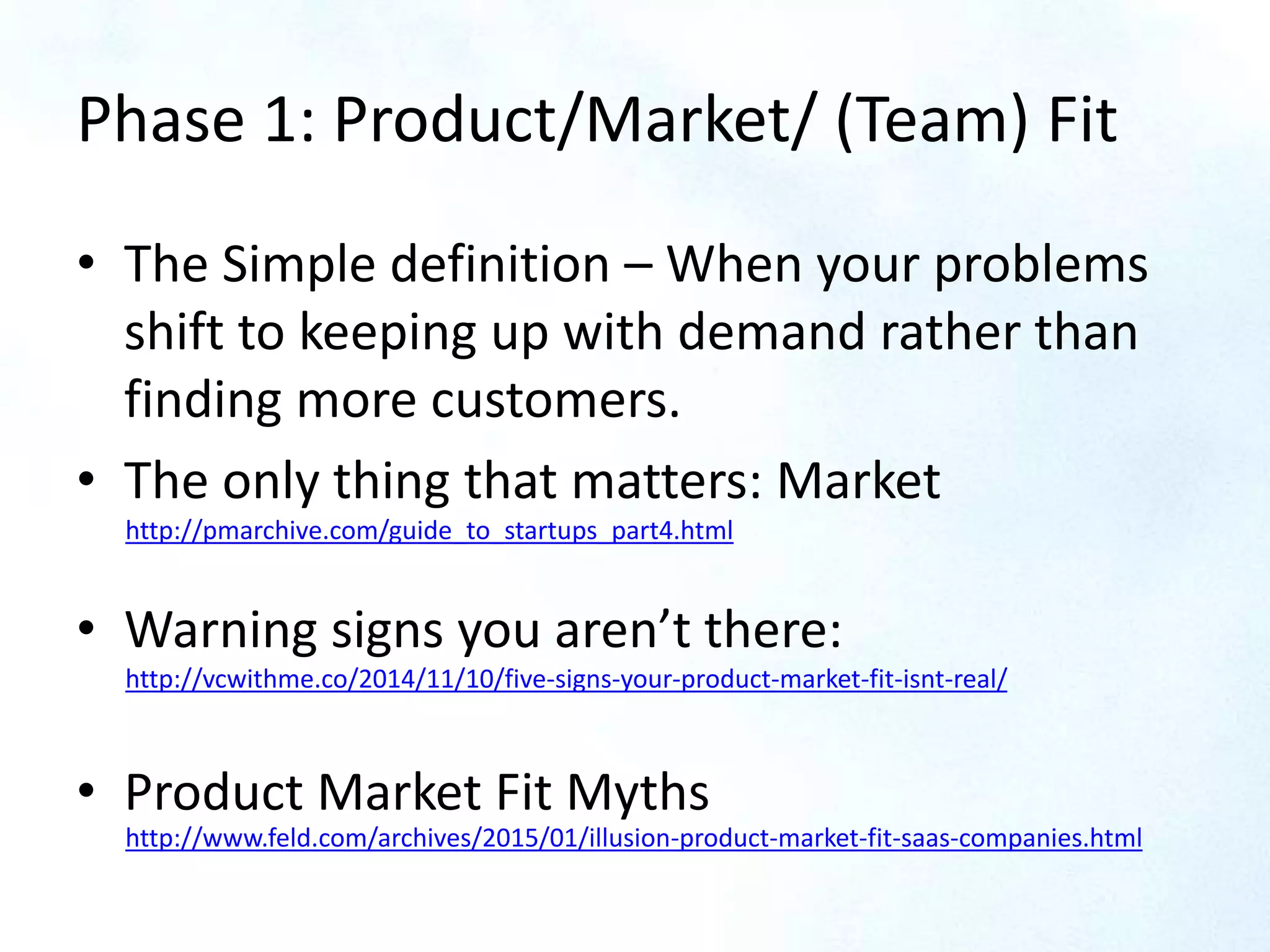 Phase 1: Product/Market/ (Team) Fit

• The Simple definition – When your problems shift to keeping up with demand rather than finding more customers.

• The only thing that matters: Market
http://pmarchive.com/guide_to_startups_part4.html

• Warning signs you aren’t there:
http://vcwithme.co/2014/11/10/five-signs-your-product-market-fit-isnt-real/

• Product Market Fit Myths
http://www.feld.com/archives/2015/01/illusion-product-market-fit-saas-companies.html